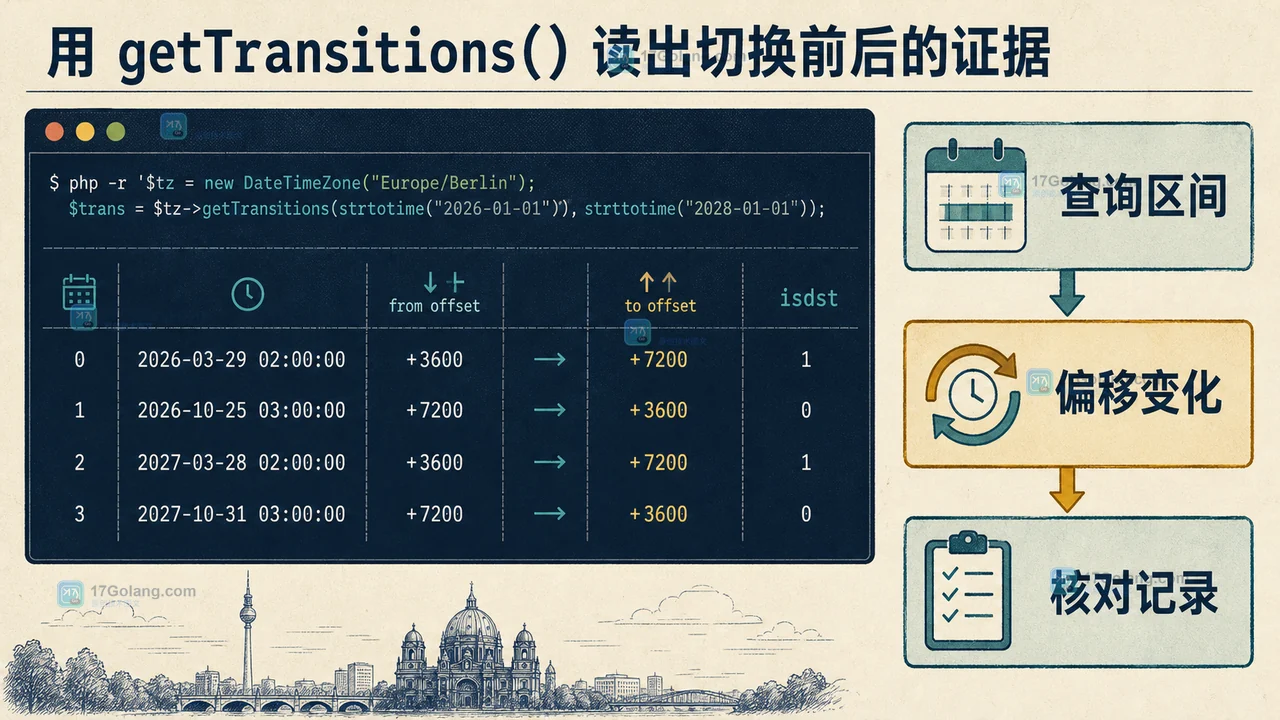 用 getTransitions() 读出切换前后的证据

$ php -r '$tz = new DateTimeZone("Europe/Berlin");
$trans = $tz->getTransitions(strtotime("2026-01-01"), strttotime("2028-01-01"));

|  |  | from offset |  | to offset | isdst |
|---|---|---|---|---|---|
| 0 | 2026-03-29 02:00:00 | +3600 | → | +7200 | 1 |
| 1 | 2026-10-25 03:00:00 | +7200 | → | +3600 | 0 |
| 2 | 2027-03-28 02:00:00 | +3600 | → | +7200 | 1 |
| 3 | 2027-10-31 03:00:00 | +7200 | → | +3600 | 0 |

查询区间

偏移变化

核对记录

17Golang.com